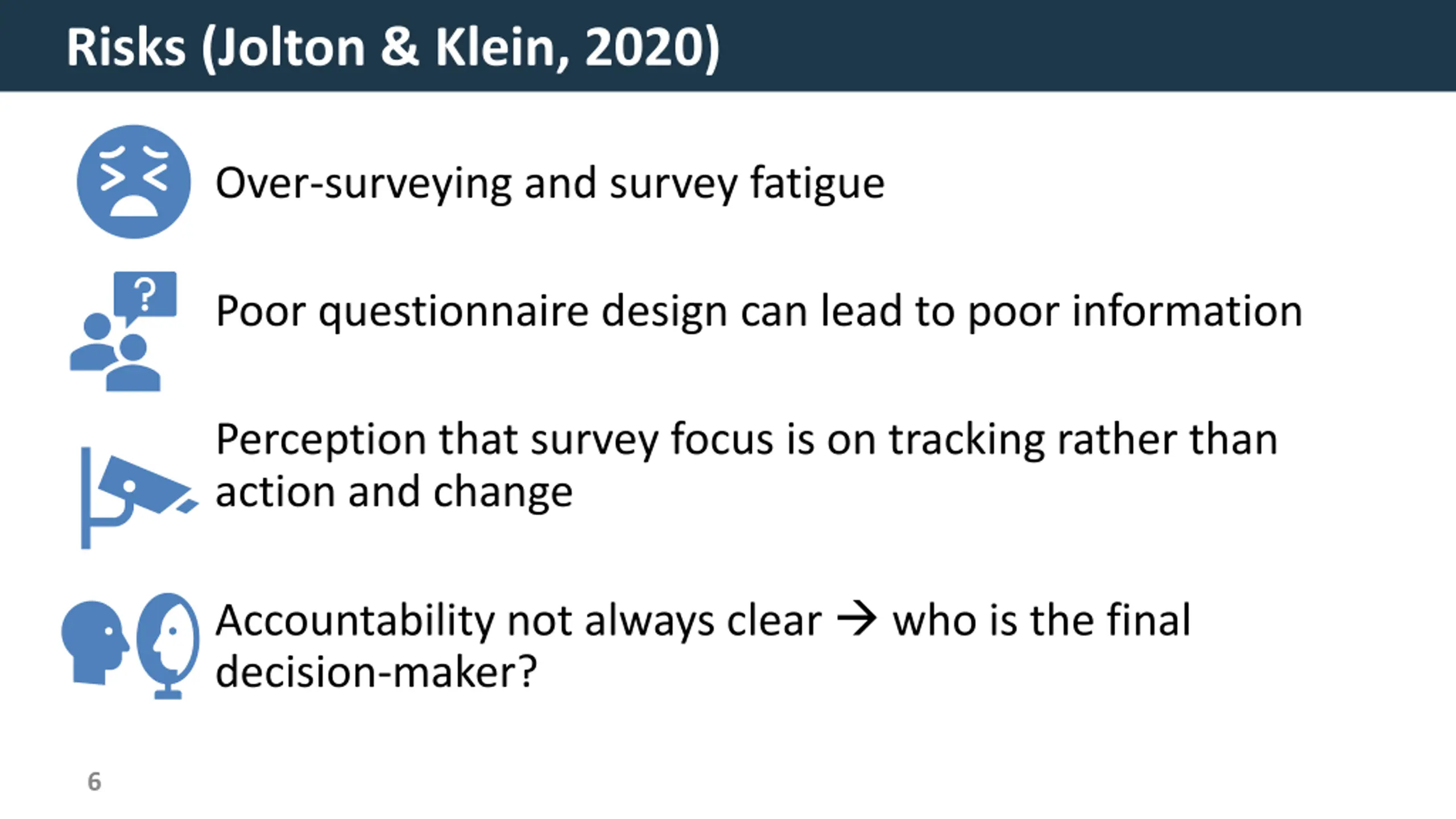 Risks (Jolton & Klein, 2020)

Over-surveying and survey fatigue

?

Poor questionnaire design can lead to poor information

Perception that survey focus is on tracking rather than action and change

Accountability not always clear → who is the final decision-maker?

6